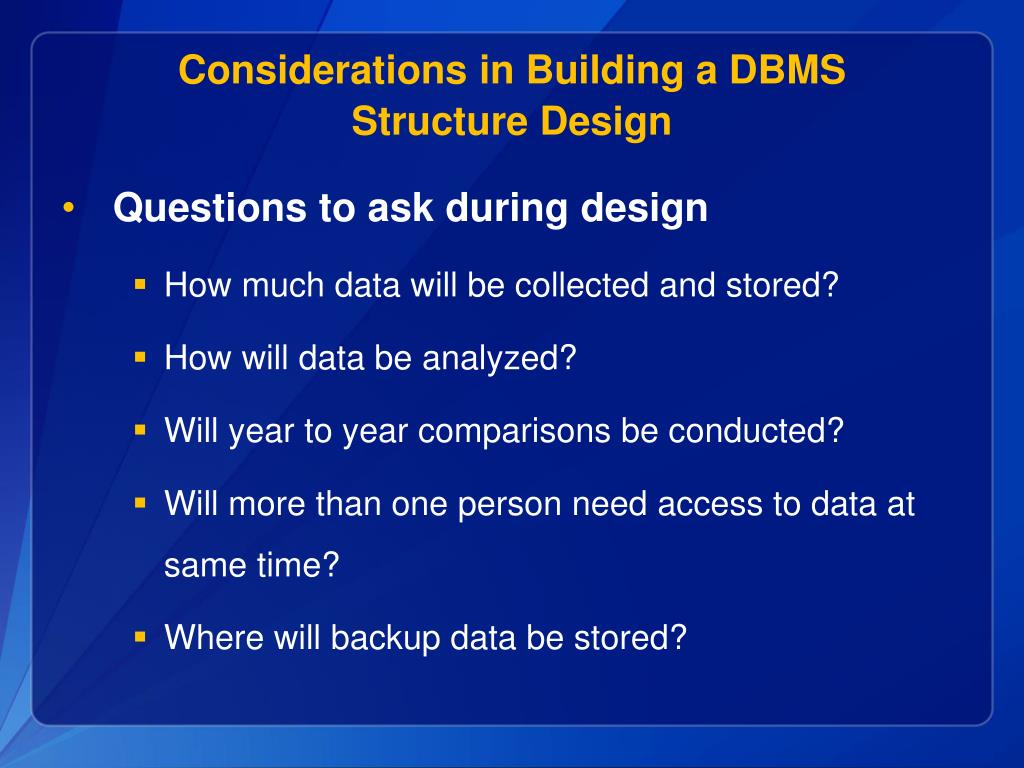 Considerations in Building a DBMS
Structure Design

• Questions to ask during design

▪ How much data will be collected and stored?

▪ How will data be analyzed?

▪ Will year to year comparisons be conducted?

▪ Will more than one person need access to data at same time?

▪ Where will backup data be stored?